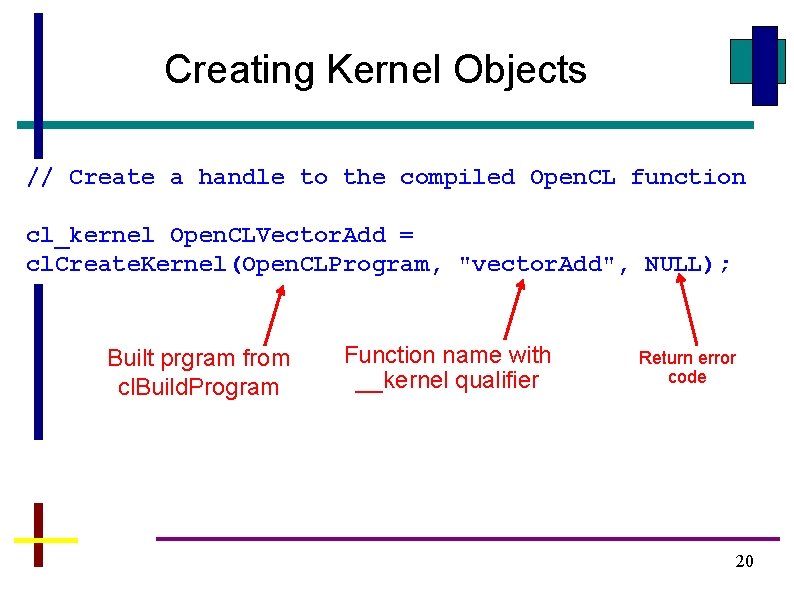 Creating Kernel Objects

// Create a handle to the compiled OpenCL function

cl_kernel OpenCLVectorAdd =
clCreateKernel(OpenCLProgram, "vectorAdd", NULL);

Built prgram from clBuildProgram

Function name with __kernel qualifier

Return error code

20